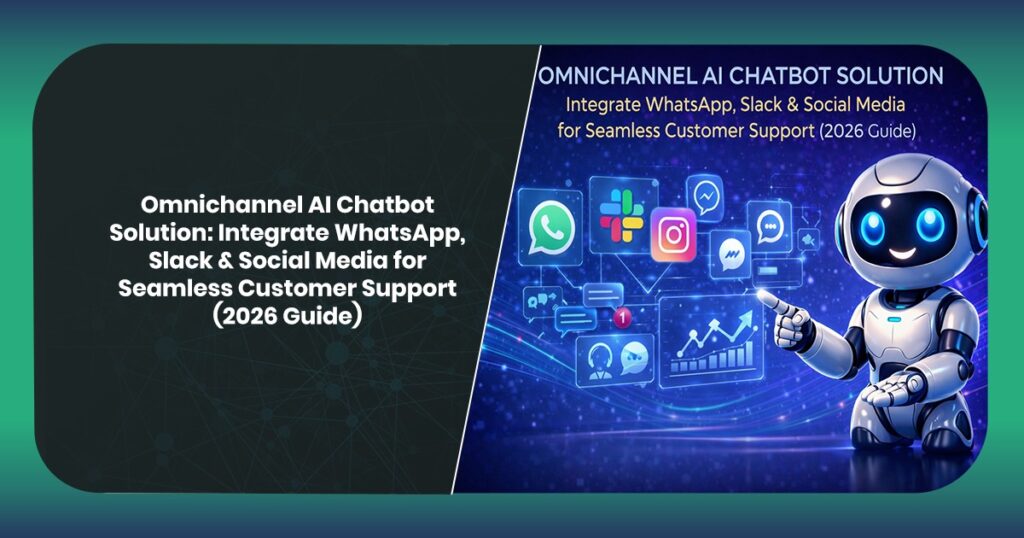 Omnichannel AI Chatbot Solution: Integrate WhatsApp, Slack & Social Media for Seamless Customer Support (2026 Guide)

OMNICHANNEL AI CHATBOT SOLUTION
Integrate WhatsApp, Slack & Social Media for Seamless Customer Support (2026 Guide)

1